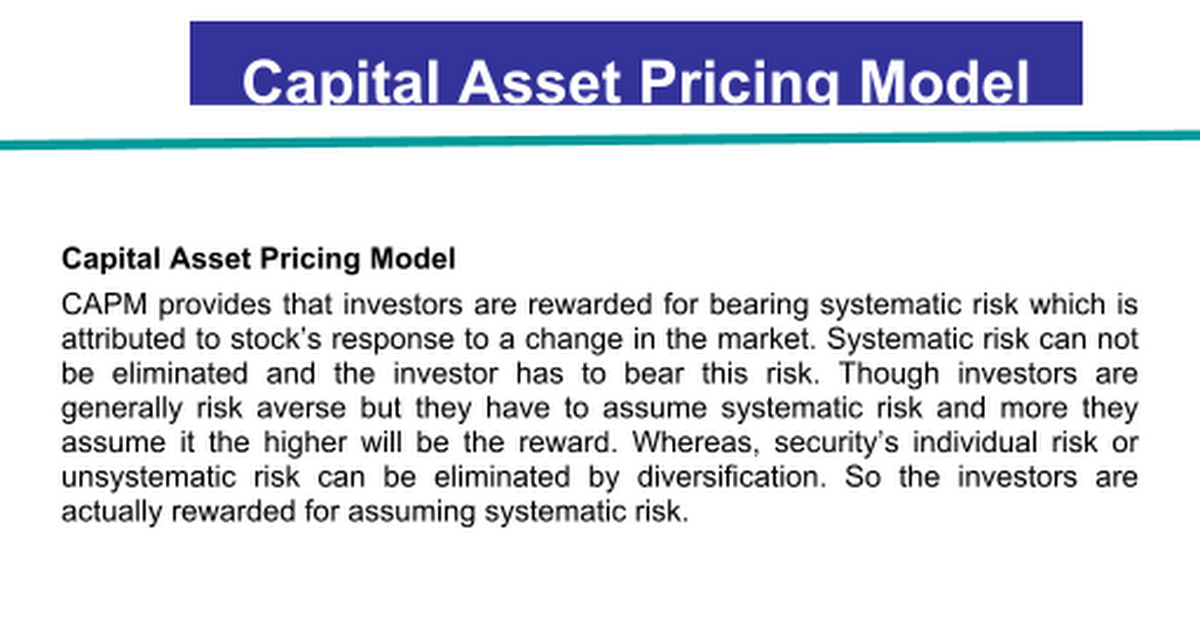 Capital Asset Pricing Model

Capital Asset Pricing Model

CAPM provides that investors are rewarded for bearing systematic risk which is attributed to stock's response to a change in the market. Systematic risk can not be eliminated and the investor has to bear this risk. Though investors are generally risk averse but they have to assume systematic risk and more they assume it the higher will be the reward. Whereas, security's individual risk or unsystematic risk can be eliminated by diversification. So the investors are actually rewarded for assuming systematic risk.